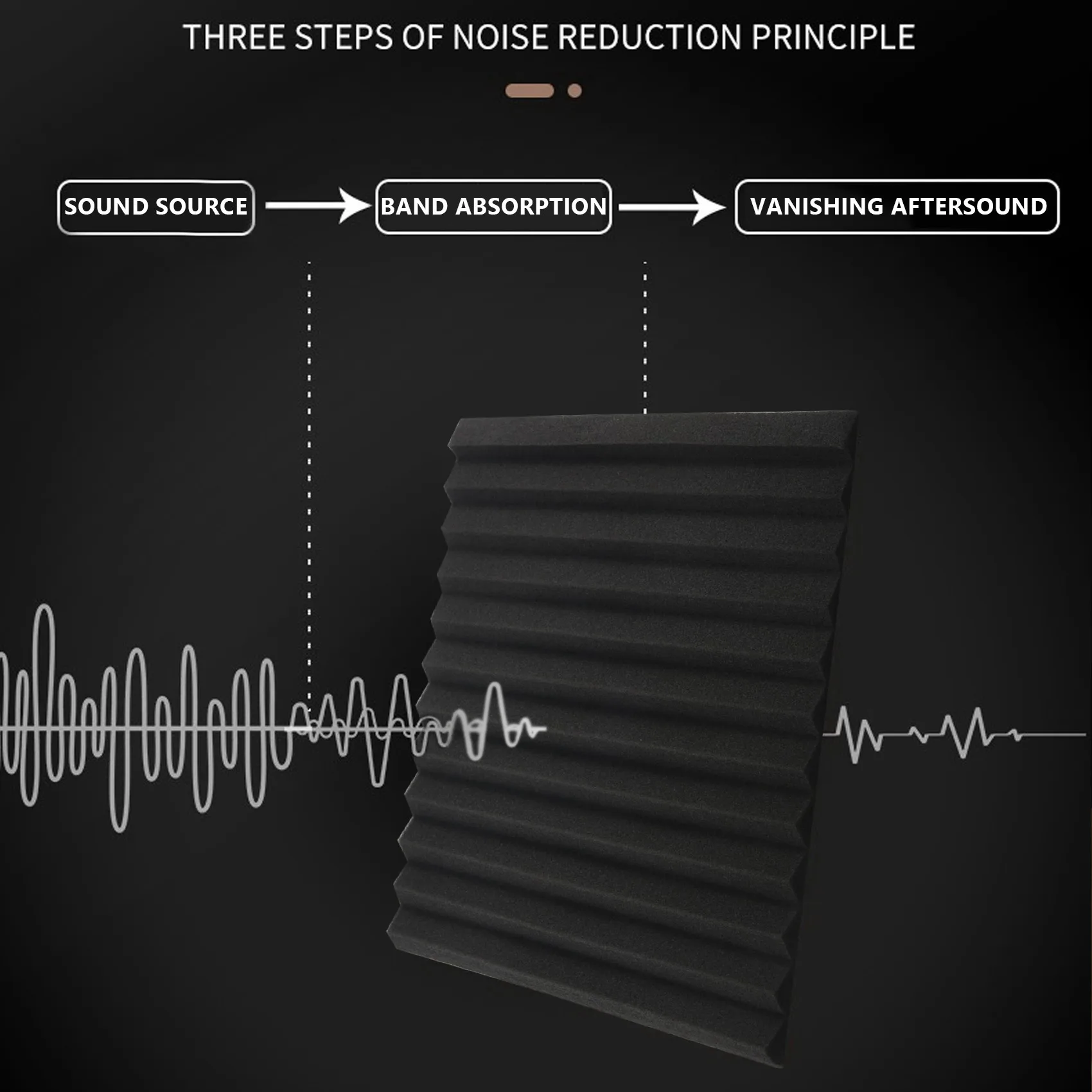 THREE STEPS OF NOISE REDUCTION PRINCIPLE

SOUND SOURCE

BAND ABSORPTION

VANISHING AFTERSOUND